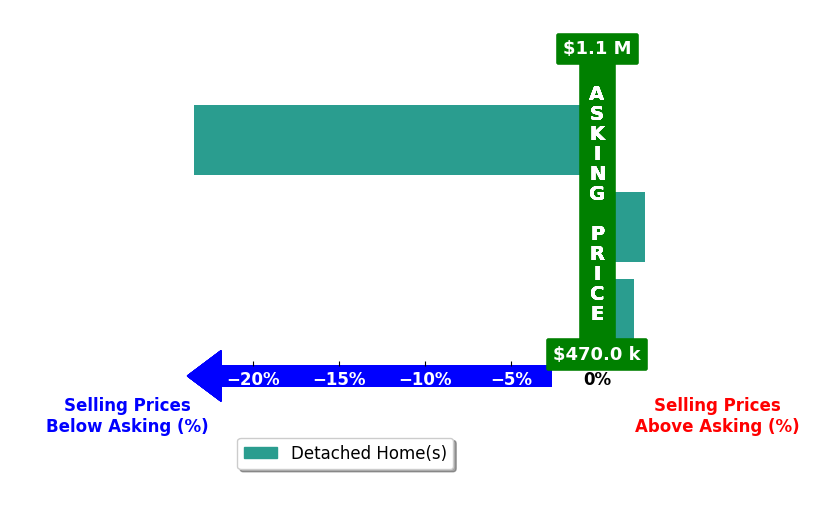 $1.1 M

ASKING PRICE

$470.0 k

−20% −15% −10% −5% 0%

Selling Prices Below Asking (%)

Selling Prices Above Asking (%)

Detached Home(s)